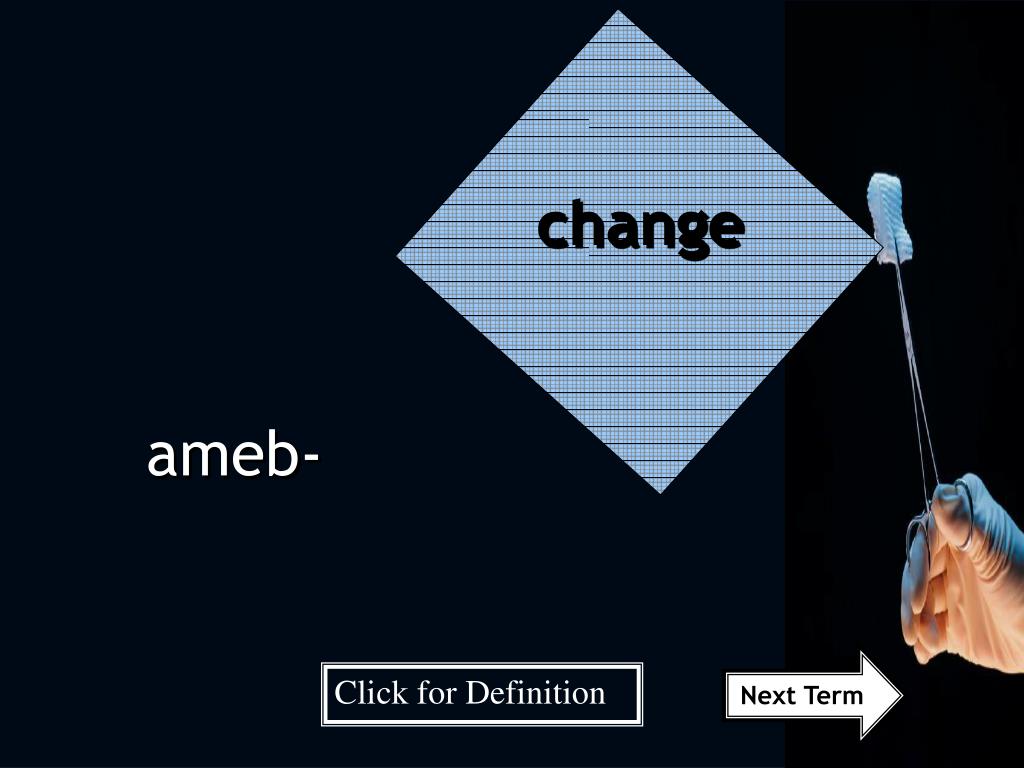 change

ameb-

Click for Definition

Next Term